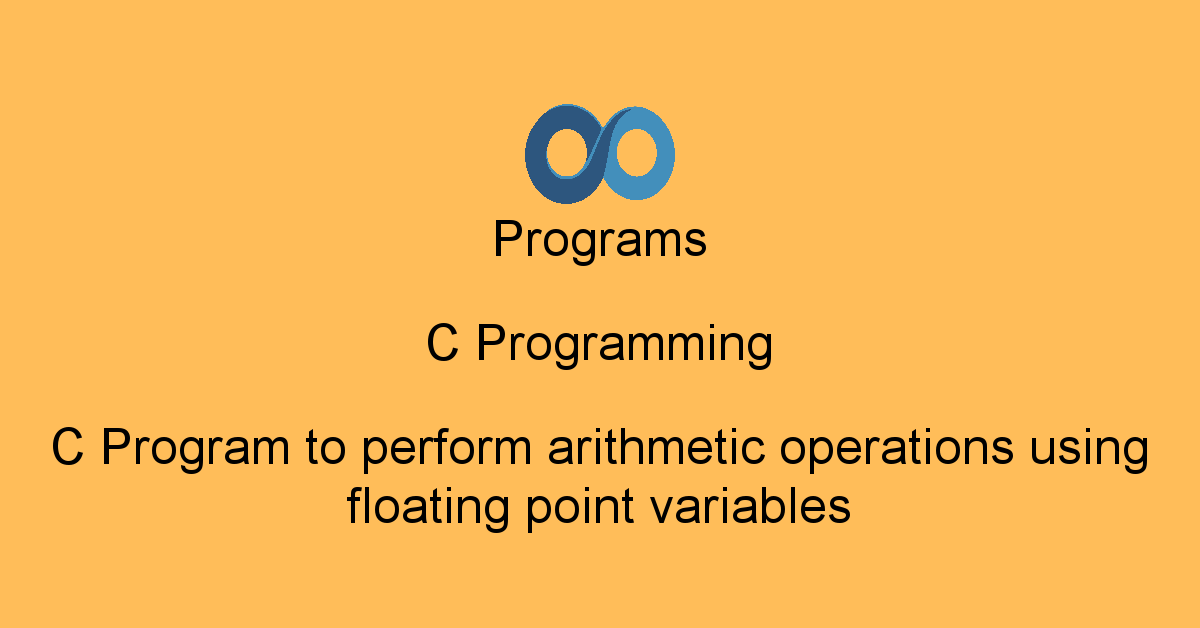 Programs

C Programming

C Program to perform arithmetic operations using floating point variables